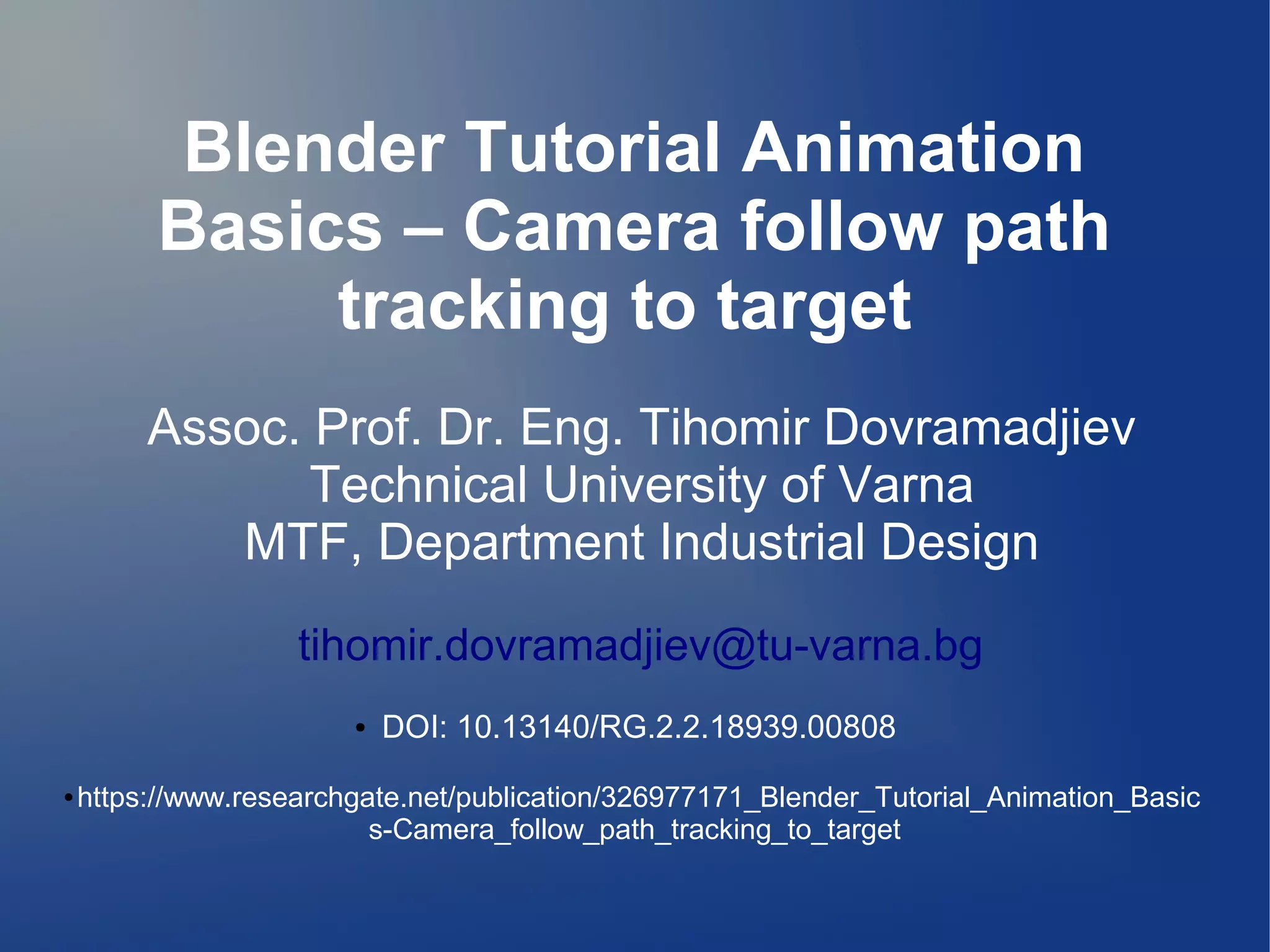 Blender Tutorial Animation Basics – Camera follow path tracking to target

Assoc. Prof. Dr. Eng. Tihomir Dovramadjiev
Technical University of Varna
MTF, Department Industrial Design

tihomir.dovramadjiev@tu-varna.bg

• DOI: 10.13140/RG.2.2.18939.00808

• https://www.researchgate.net/publication/326977171_Blender_Tutorial_Animation_Basics-Camera_follow_path_tracking_to_target